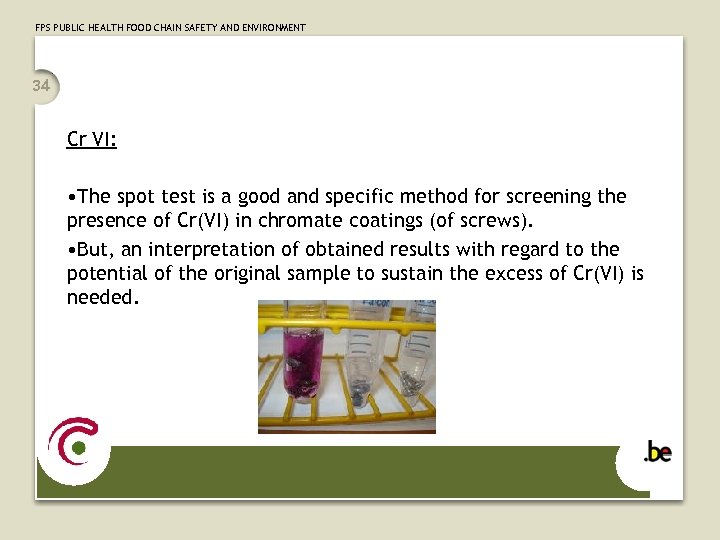 FPS PUBLIC HEALTH FOOD CHAIN SAFETY AND ENVIRONMENT

34

Cr VI:

•The spot test is a good and specific method for screening the presence of Cr(VI) in chromate coatings (of screws).

•But, an interpretation of obtained results with regard to the potential of the original sample to sustain the excess of Cr(VI) is needed.

.be